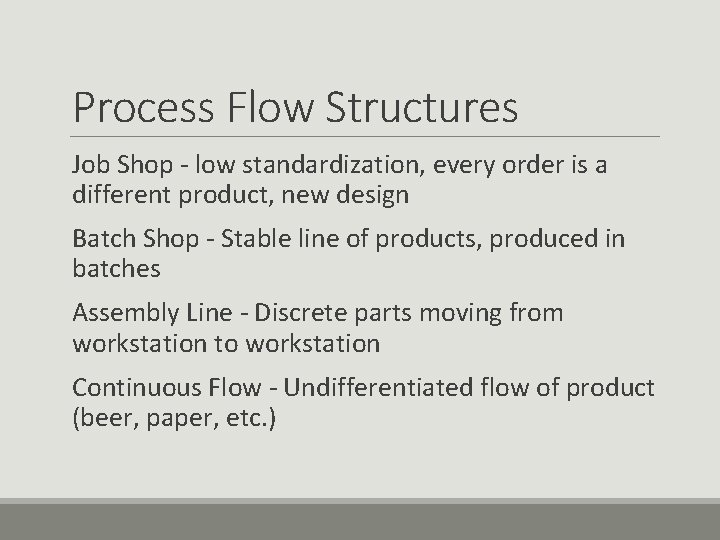 Process Flow Structures

Job Shop - low standardization, every order is a different product, new design

Batch Shop - Stable line of products, produced in batches

Assembly Line - Discrete parts moving from workstation to workstation

Continuous Flow - Undifferentiated flow of product (beer, paper, etc.)